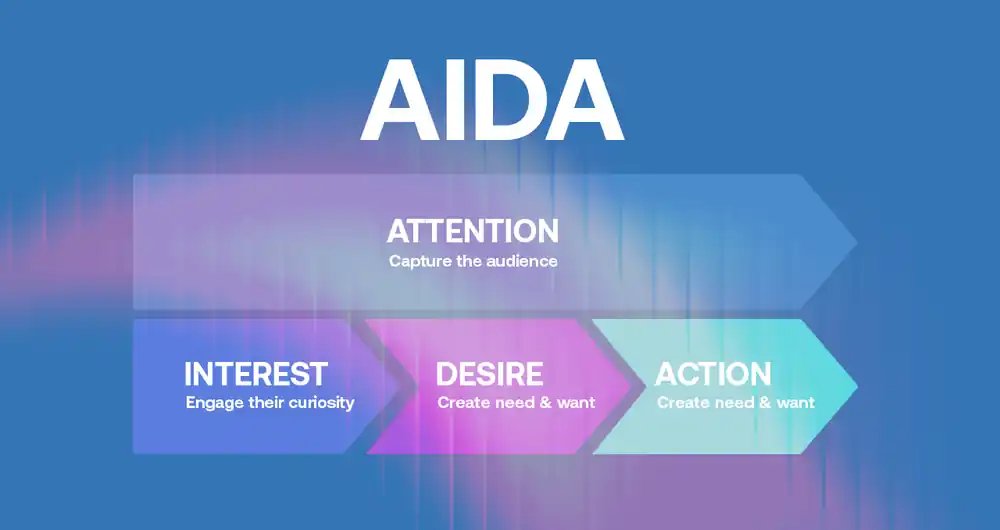 AIDA

ATTENTION
Capture the audience

INTEREST
Engage their curiosity

DESIRE
Create need & want

ACTION
Create need & want